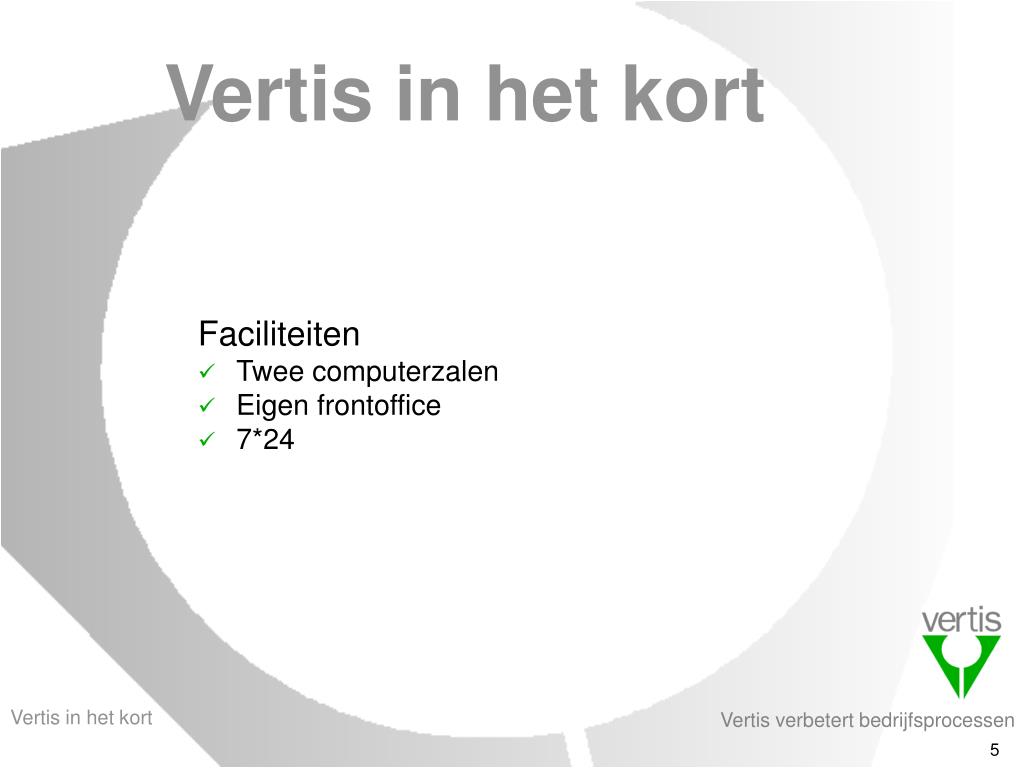 Vertis in het kort

Faciliteiten
✓ Twee computerzalen
✓ Eigen frontoffice
✓ 7*24

vertis

Vertis in het kort

Vertis verbetert bedrijfsprocessen

5